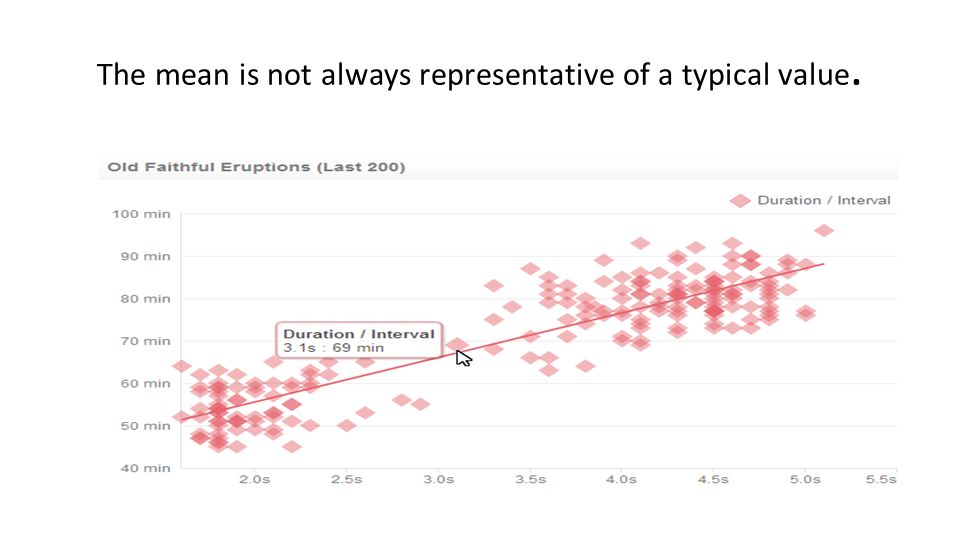 The mean is not always representative of a typical value.

Old Faithful Eruptions (Last 200)

Duration / Interval

100 min
90 min
80 min
70 min
60 min
50 min
40 min

Duration / Interval
3.1s : 69 min

2.0s
2.5s
3.0s
3.5s
4.0s
4.5s
5.0s
5.5s